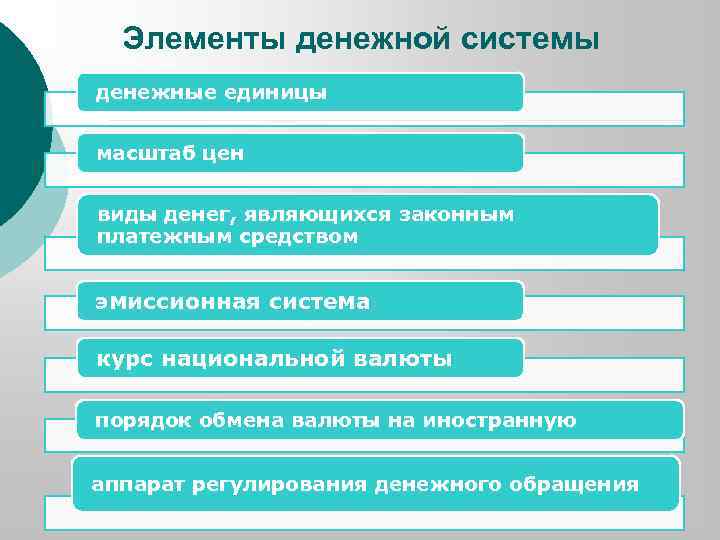 Элементы денежной системы

денежные единицы

масштаб цен

виды денег, являющихся законным платежным средством

эмиссионная система

курс национальной валюты

порядок обмена валюты на иностранную

аппарат регулирования денежного обращения